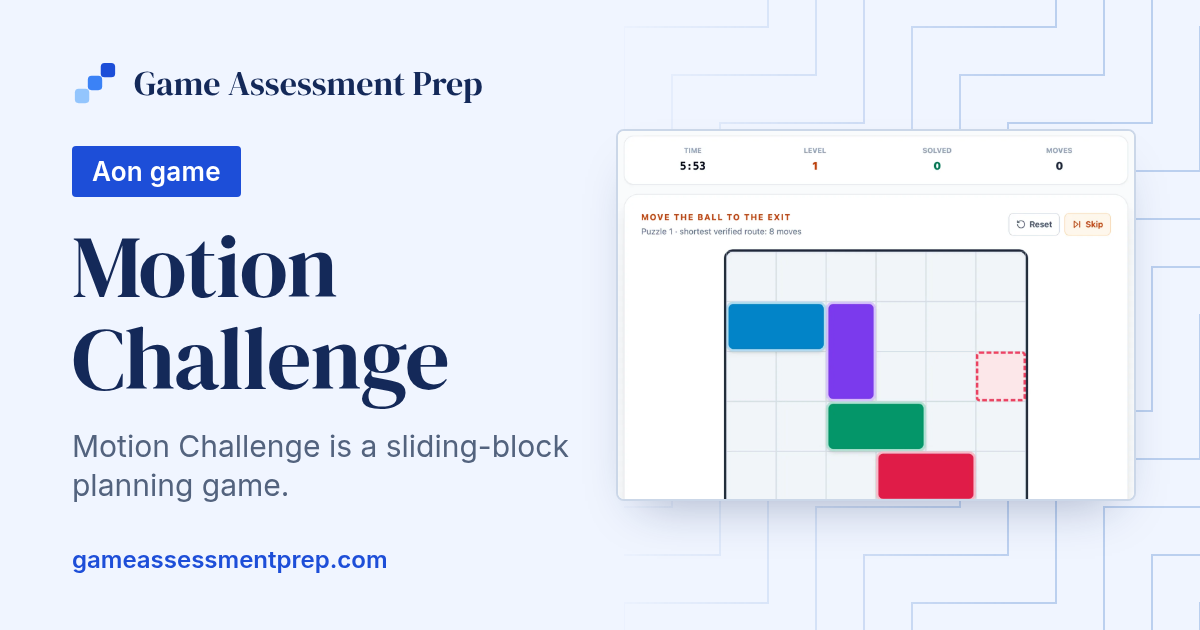 Game Assessment Prep

Aon game

Motion Challenge

Motion Challenge is a sliding-block planning game.

gameassessmentprep.com

TIME
5:53

LEVEL
1

SOLVED
0

MOVES
0

MOVE THE BALL TO THE EXIT
Puzzle 1 · shortest verified route: 8 moves

Reset
Skip